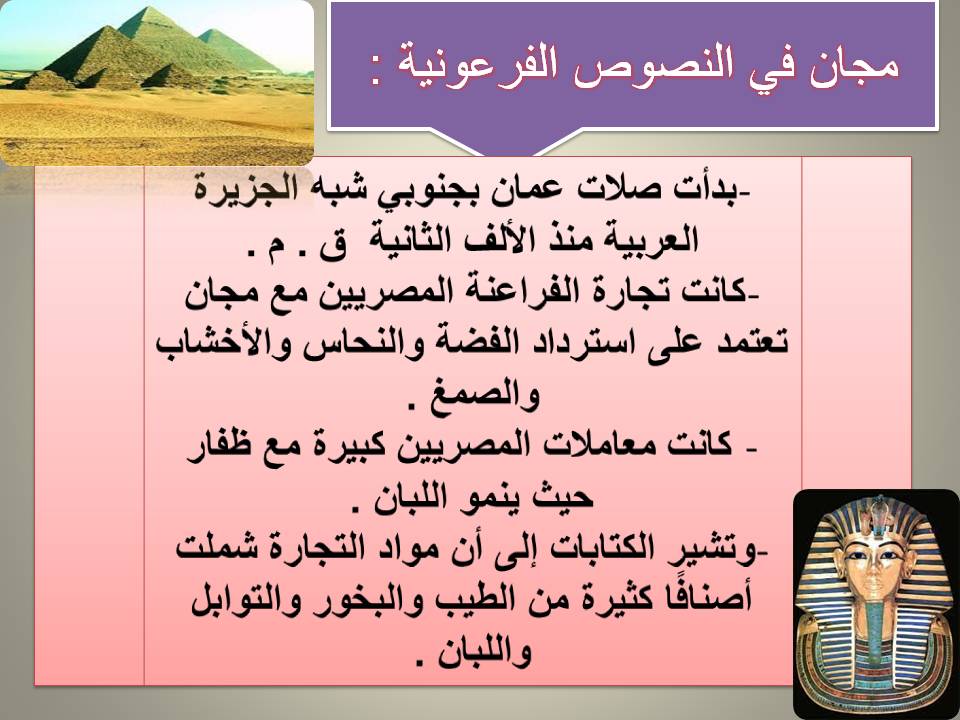 مجان في النصوص الفرعونية :

-بدأت صلات عمان بجنوبي شبه الجزيرة العربية منذ الألف الثانية ق . م .

-كانت تجارة الفراعنة المصريين مع مجان تعتمد على استرداد الفضة والنحاس والأخشاب والصمغ .

- كانت معاملات المصريين كبيرة مع ظفار حيث ينمو اللبان .

-وتشير الكتابات إلى أن مواد التجارة شملت أصنافًا كثيرة من الطيب والبخور والتوابل واللبان .